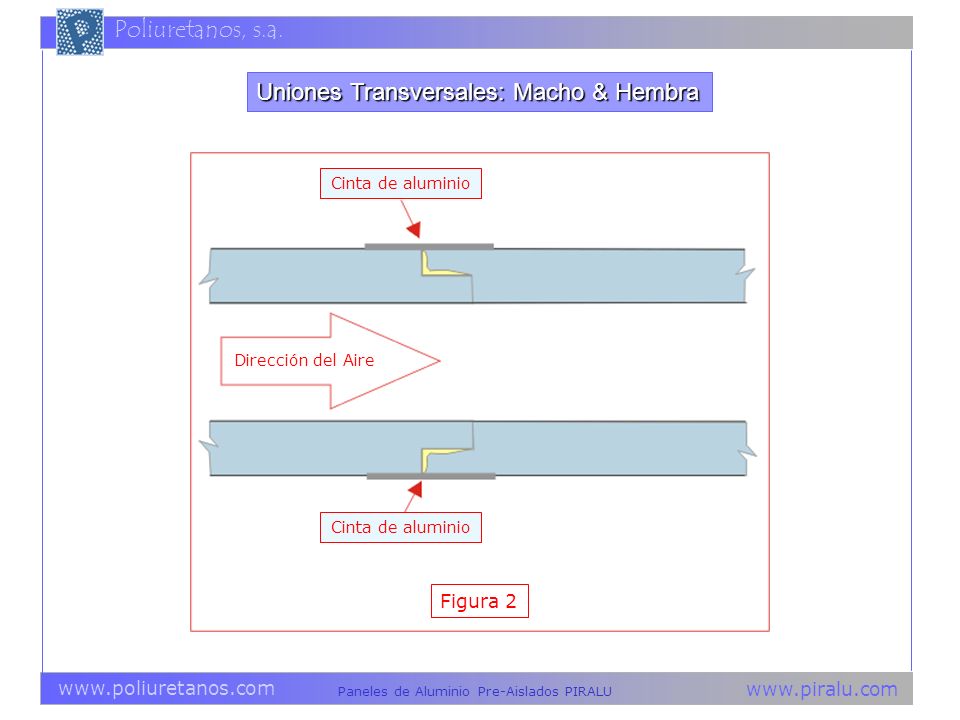 Poliuretanos, s.a.

Uniones Transversales: Macho & Hembra

Cinta de aluminio

Dirección del Aire

Cinta de aluminio

Figura 2

www.poliuretanos.com Paneles de Aluminio Pre-Aislados PIRALU www.piralu.com